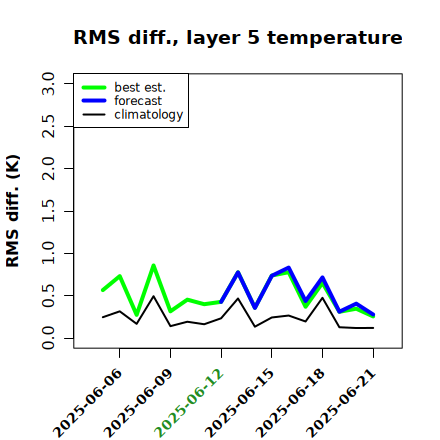 RMS diff., layer 5 temperature

best est.
forecast
climatology

RMS diff. (K)

3.0
2.5
2.0
1.5
1.0
0.5
0.0

2025-06-06
2025-06-09
2025-06-12
2025-06-15
2025-06-18
2025-06-21